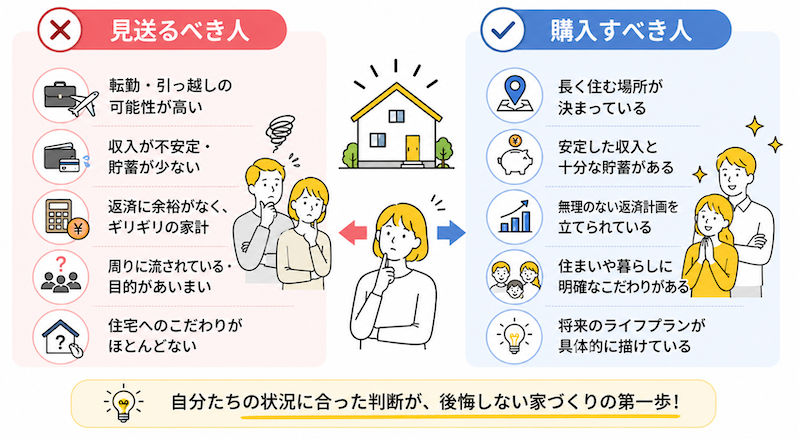 見送るべき人

転勤・引っ越しの可能性が高い

収入が不安定・貯蓄が少ない

返済に余裕がなく、ギリギリの家計

周りに流されている・目的があいまい

住宅へのこだわりがほとんどない

購入すべき人

長く住む場所が決まっている

安定した収入と十分な貯蓄がある

無理のない返済計画を立てられている

住まいや暮らしに明確なこだわりがある

将来のライフプランが具体的に描けている

自分たちの状況に合った判断が、後悔しない家づくりの第一歩！